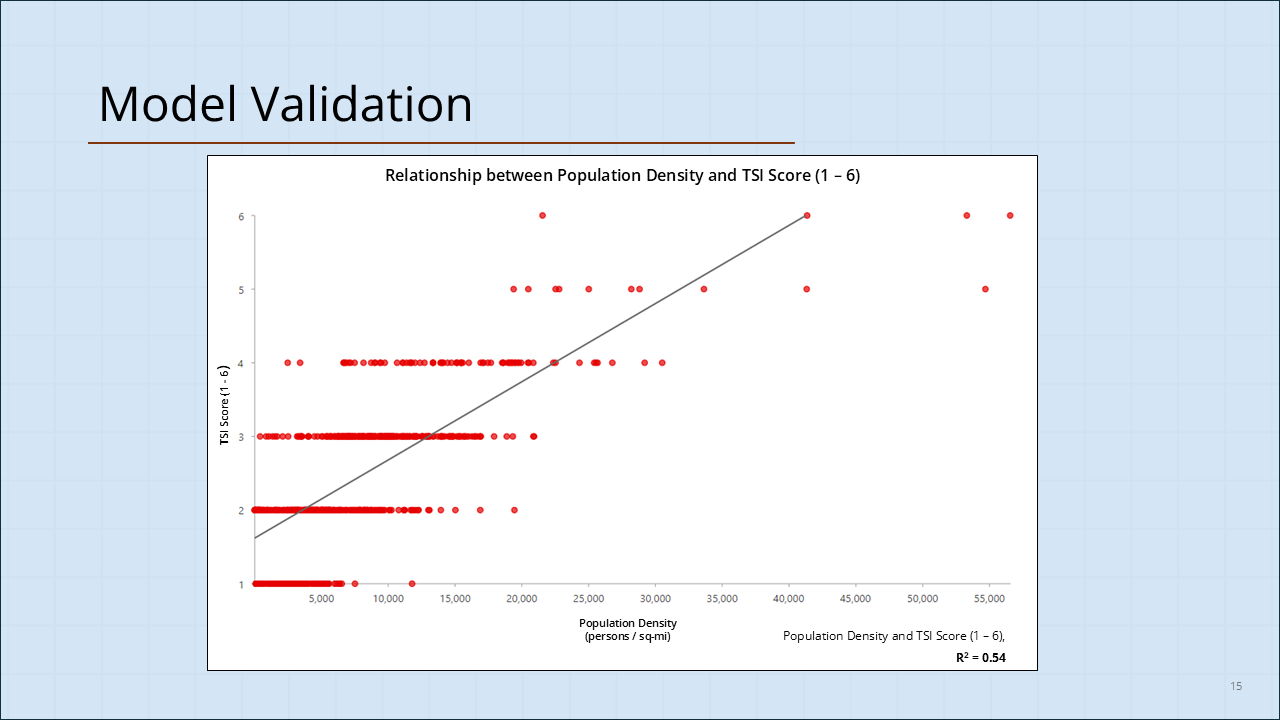 Model Validation

Relationship between Population Density and TSI Score (1 – 6)

TSI Score (1 - 6)

6
5
4
3
2
1

5,000 10,000 15,000 20,000 25,000 30,000 35,000 40,000 45,000 50,000 55,000

Population Density
(persons / sq-mi)

Population Density and TSI Score (1 – 6),
$R^2 = 0.54$

15